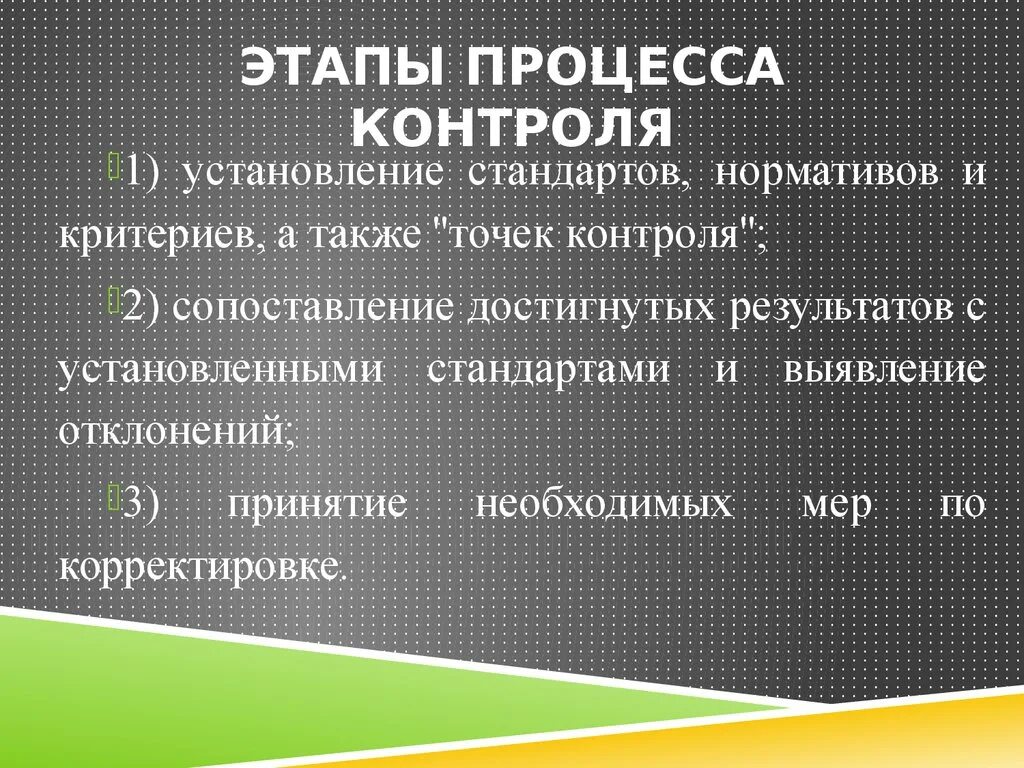 ЭТАПЫ ПРОЦЕССА КОНТРОЛЯ

1) установление стандартов, нормативов и критериев, а также "точек контроля";

2) сопоставление достигнутых результатов с установленными стандартами и выявление отклонений;

3) принятие необходимых мер по корректировке.